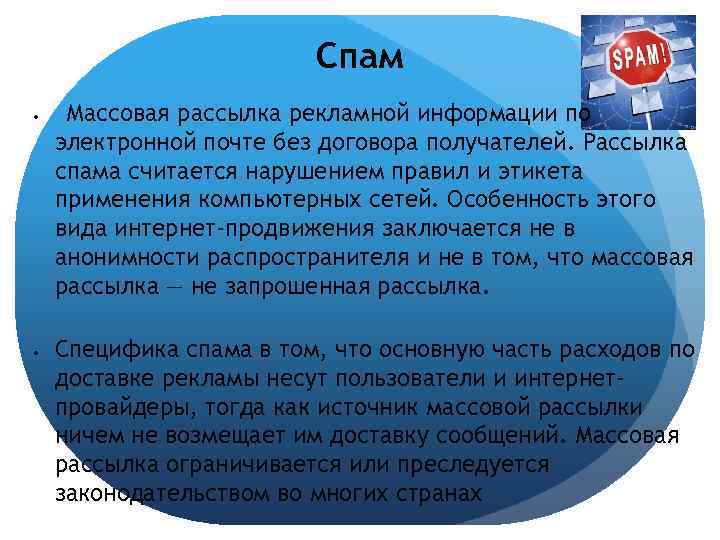 Спам

SPAM!

• Массовая рассылка рекламной информации по электронной почте без договора получателей. Рассылка спама считается нарушением правил и этикета применения компьютерных сетей. Особенность этого вида интернет-продвижения заключается не в анонимности распространителя и не в том, что массовая рассылка — не запрошенная рассылка.

• Специфика спама в том, что основную часть расходов по доставке рекламы несут пользователи и интернет-провайдеры, тогда как источник массовой рассылки ничем не возмещает им доставку сообщений. Массовая рассылка ограничивается или преследуется законодательством во многих странах